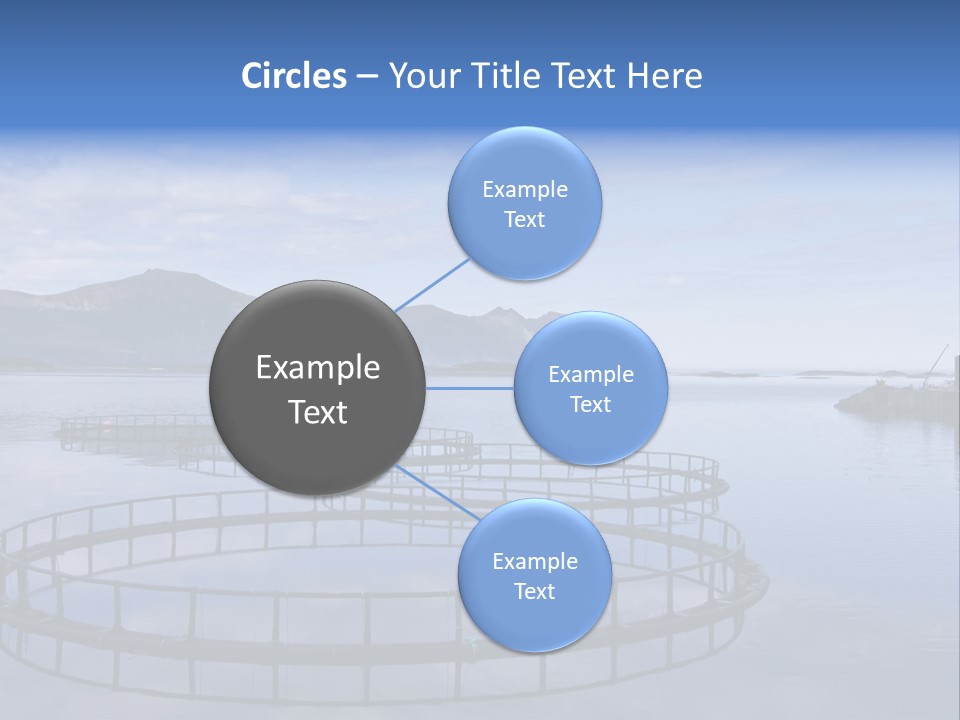 Circles – Your Title Text Here

Example Text

Example Text

Example Text

Example Text